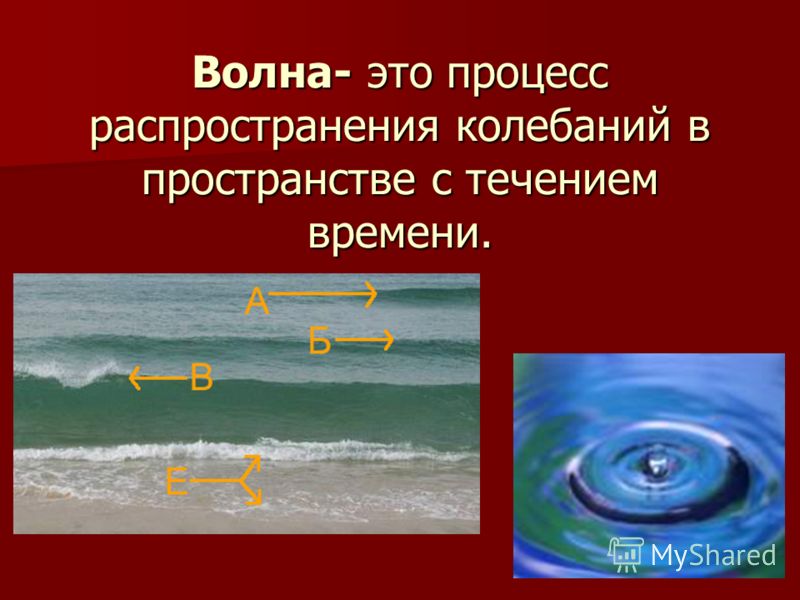 Волна- это процесс распространения колебаний в пространстве с течением времени.

А

Б

В

Е

MyShared